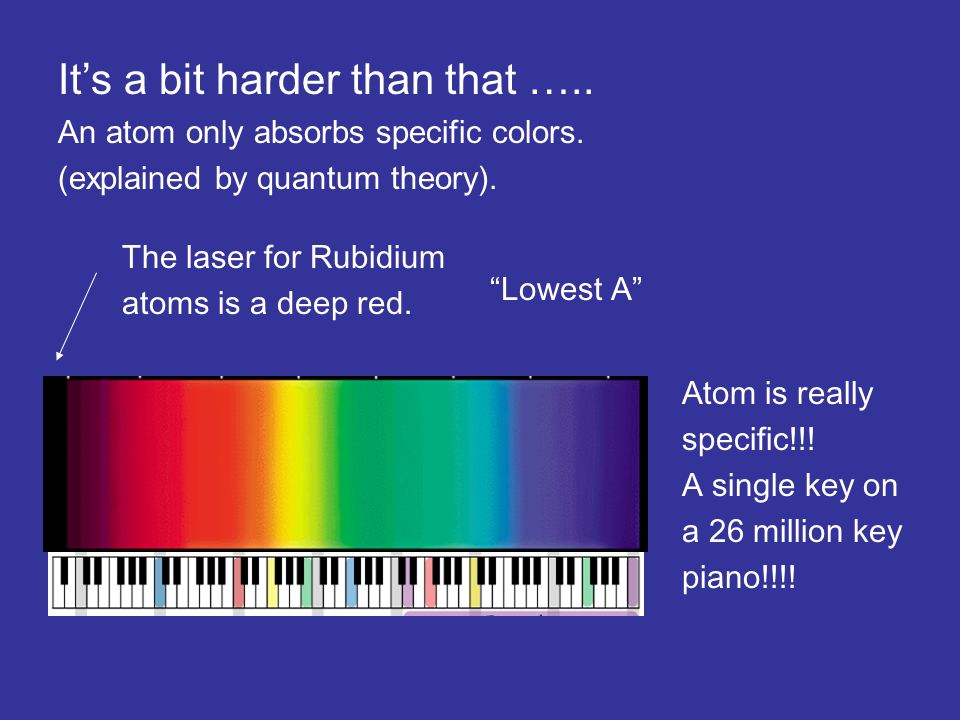 It’s a bit harder than that …..

An atom only absorbs specific colors. (explained by quantum theory).

The laser for Rubidium atoms is a deep red.

“Lowest A”

Atom is really specific!!! A single key on a 26 million key piano!!!!